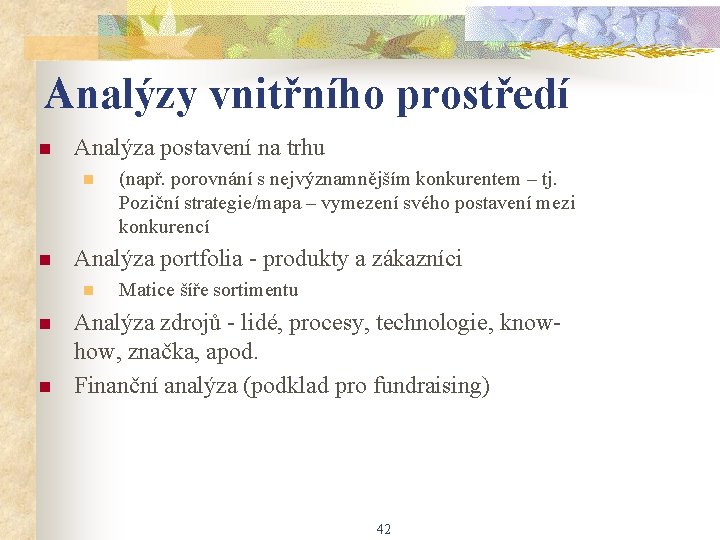 Analýzy vnitřního prostředí

Analýza postavení na trhu

(např. porovnání s nejvýznamnějším konkurentem – tj. Poziční strategie/mapa – vymezení svého postavení mezi konkurencí

Analýza portfolia - produkty a zákazníci

Matice šíře sortimentu

Analýza zdrojů - lidé, procesy, technologie, know-how, značka, apod.

Finanční analýza (podklad pro fundraising)

42